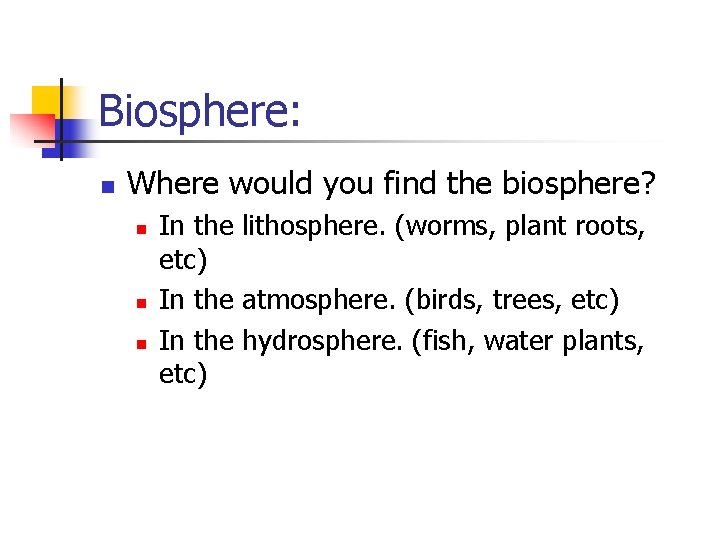 Biosphere:

Where would you find the biosphere?

In the lithosphere. (worms, plant roots, etc)

In the atmosphere. (birds, trees, etc)

In the hydrosphere. (fish, water plants, etc)